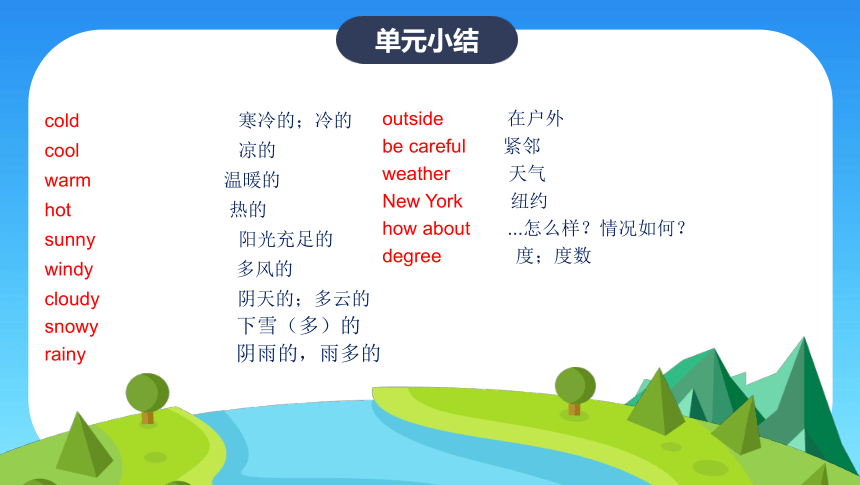 单元小结

cold 寒冷的；冷的
cool 凉的
warm 温暖的
hot 热的
sunny 阳光充足的
windy 多风的
cloudy 阴天的；多云的
snowy 下雪（多）的
rainy 阴雨的，雨多的

outside 在户外
be careful 紧邻
weather 天气
New York 纽约
how about ...怎么样？情况如何？
degree 度；度数